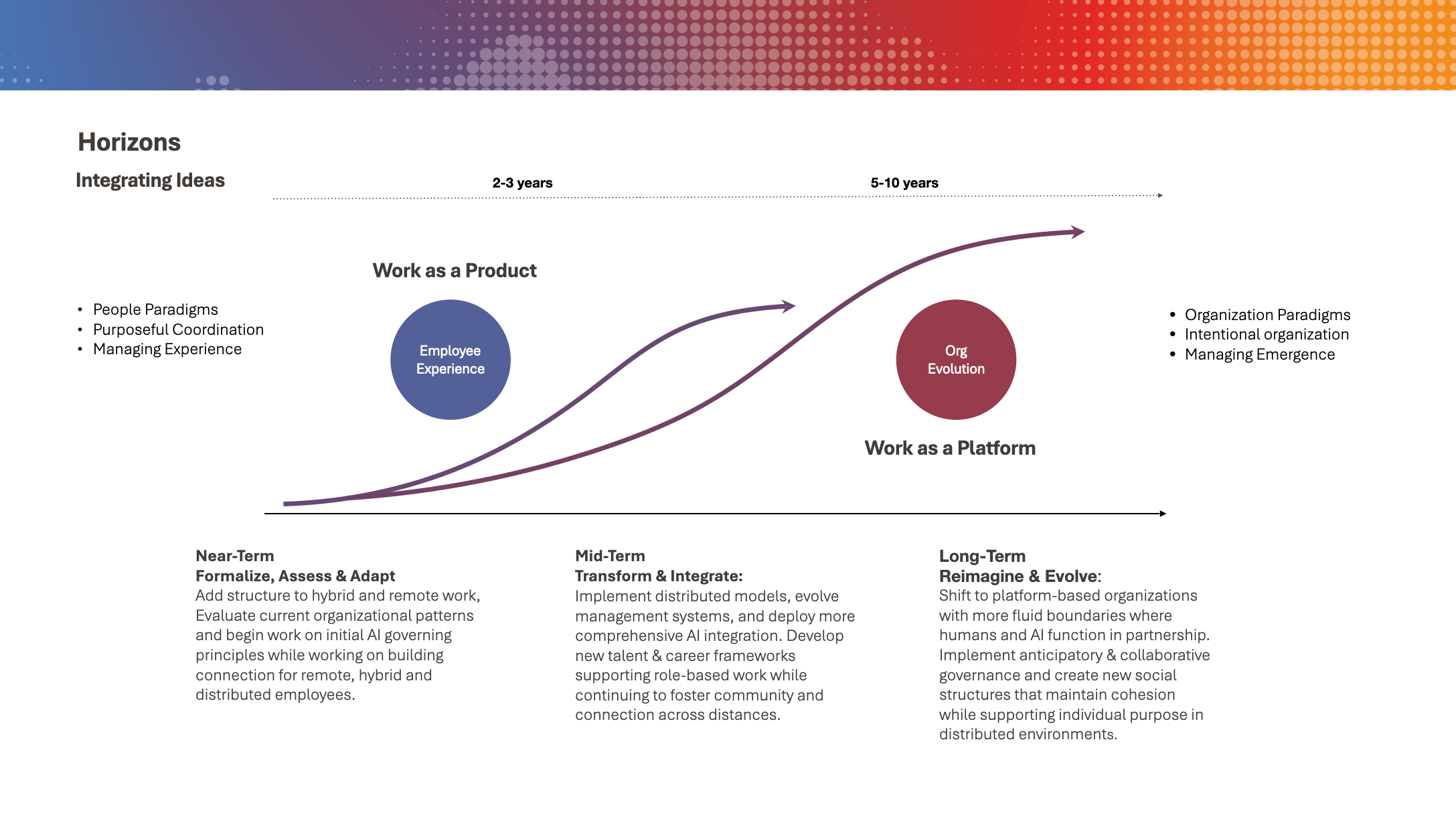 Horizons

Integrating Ideas

2-3 years

5-10 years

Work as a Product

• People Paradigms
• Purposeful Coordination
• Managing Experience

Employee Experience

Org Evolution

• Organization Paradigms
• Intentional organization
• Managing Emergence

Work as a Platform

Near-Term
Formalize, Assess & Adapt
Add structure to hybrid and remote work, Evaluate current organizational patterns and begin work on initial AI governing principles while working on building connection for remote, hybrid and distributed employees.

Mid-Term
Transform & Integrate:
Implement distributed models, evolve management systems, and deploy more comprehensive AI integration. Develop new talent & career frameworks supporting role-based work while continuing to foster community and connection across distances.

Long-Term
Reimagine & Evolve:
Shift to platform-based organizations with more fluid boundaries where humans and AI function in partnership. Implement anticipatory & collaborative governance and create new social structures that maintain cohesion while supporting individual purpose in distributed environments.